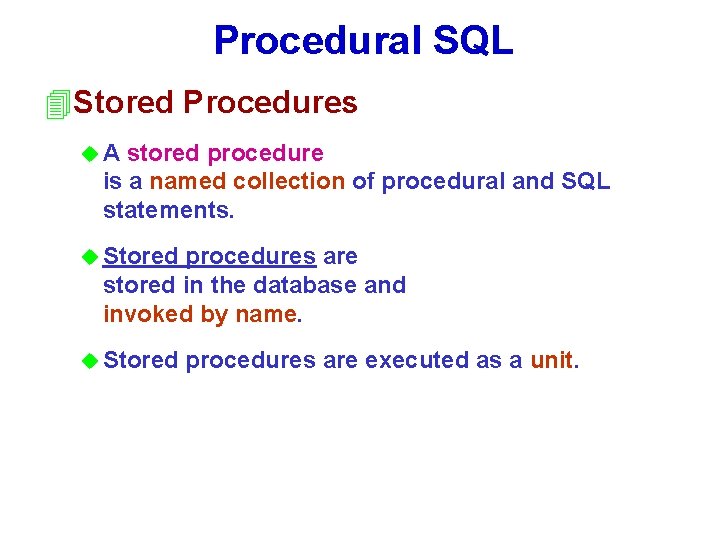 Procedural SQL

Stored Procedures

A stored procedure is a named collection of procedural and SQL statements.

Stored procedures are stored in the database and invoked by name.

Stored procedures are executed as a unit.